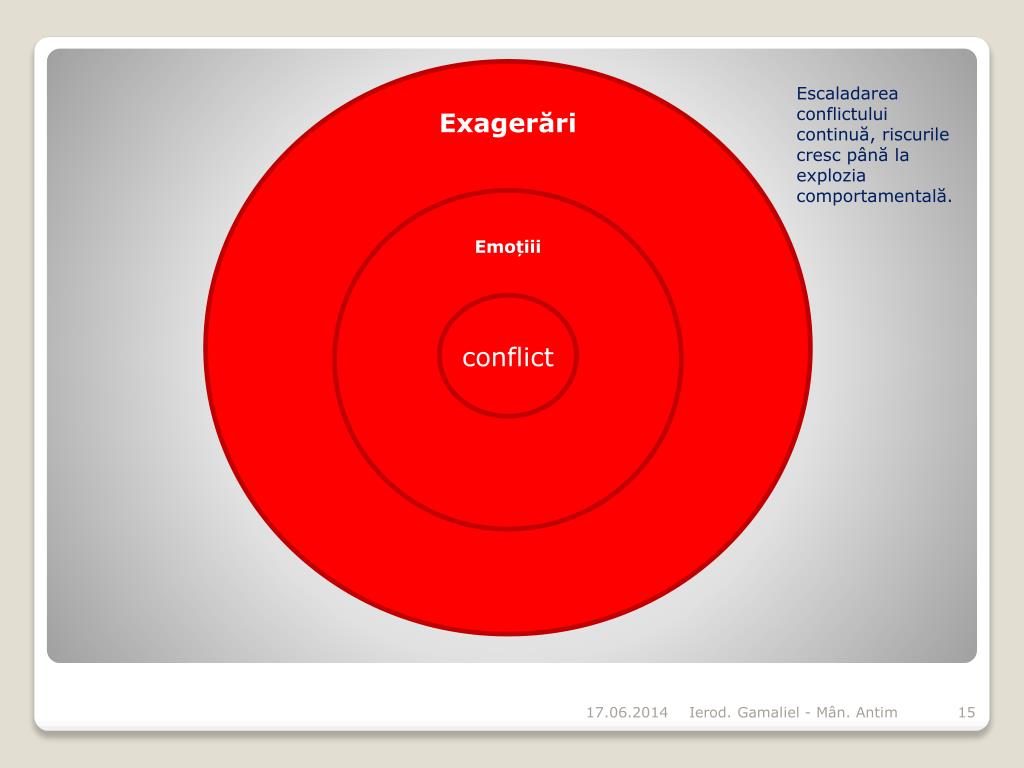 Exagerări

Emoțiii

conflict

Escaladarea conflictului continuă, riscurile cresc până la explozia comportamentală.

17.06.2014 Ierod. Gamaliel - Mân. Antim 15